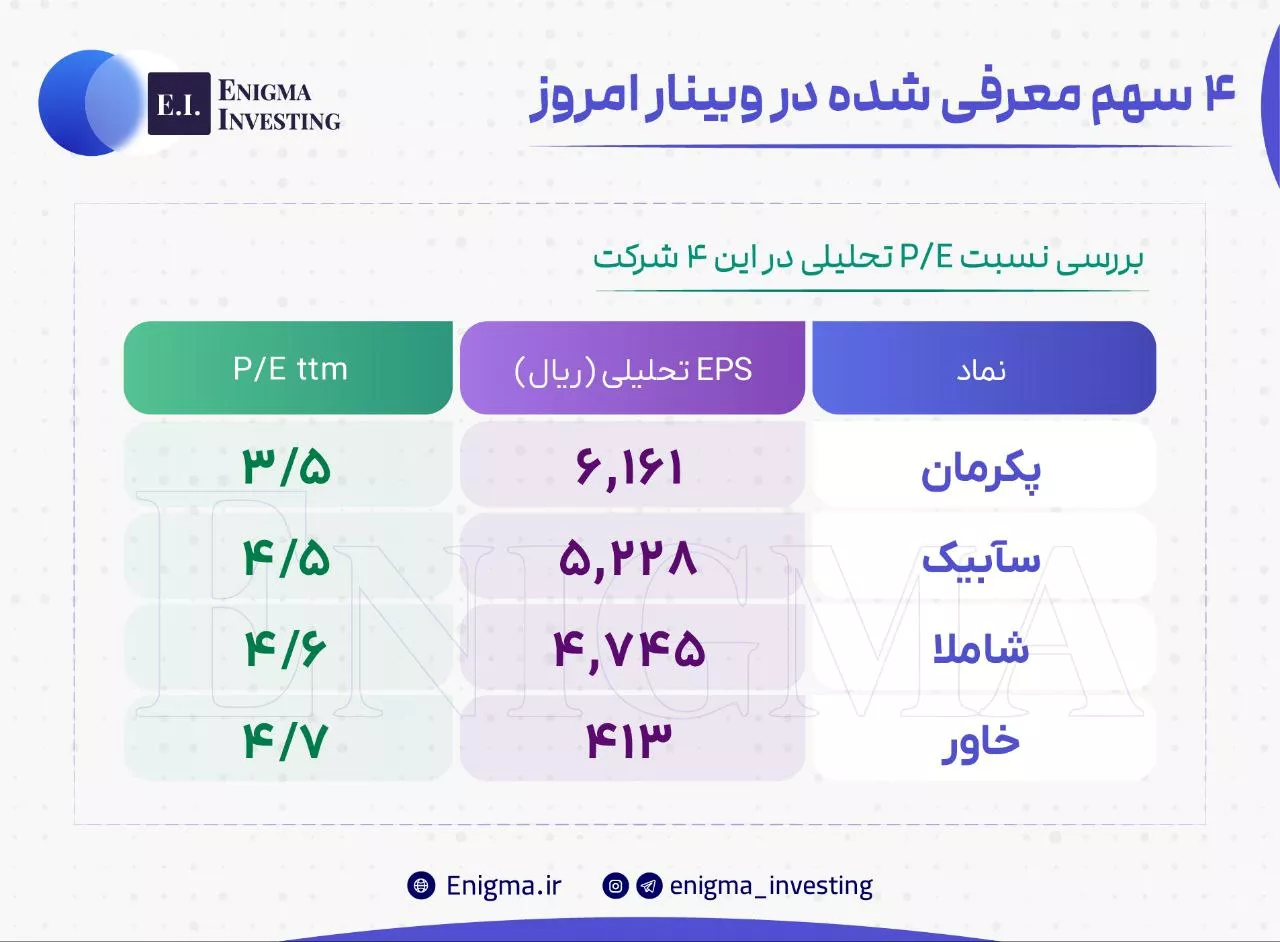 E.I. ENIGMA INVESTING

۴ سهم معرفی شده در وبینار امروز

بررسی نسبت P/E تحلیلی در این ۴ شرکت

| نماد | EPS تحلیلی (ریال) | P/E ttm |
|---|---|---|
| پکرمان | ۶,۱۶۱ | ۳/۵ |
| سآبیک | ۵,۲۲۸ | ۴/۵ |
| شاملا | ۴,۷۴۵ | ۴/۶ |
| خاور | ۴۱۳ | ۴/۷ |

ENIGMA

Enigma.ir enigma_investing